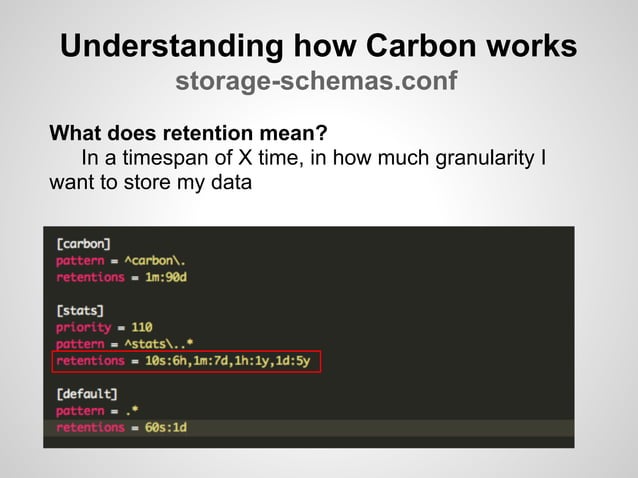 Understanding how Carbon works
storage-schemas.conf

What does retention mean?
In a timespan of X time, in how much granularity I want to store my data

[carbon]
pattern = ^carbon\.
retentions = 1m:90d

[stats]
priority = 110
pattern = ^stats\..*
retentions = 10s:6h,1m:7d,1h:1y,1d:5y

[default]
pattern = .*
retentions = 60s:1d